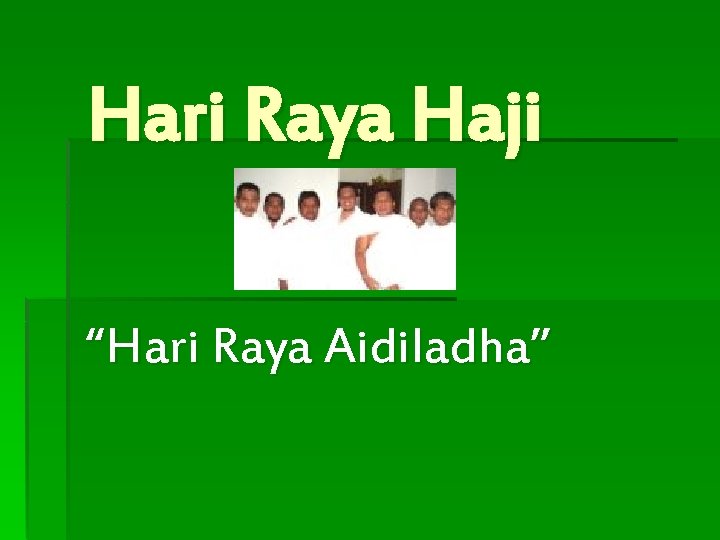 Hari Raya Haji

“Hari Raya Aidiladha”